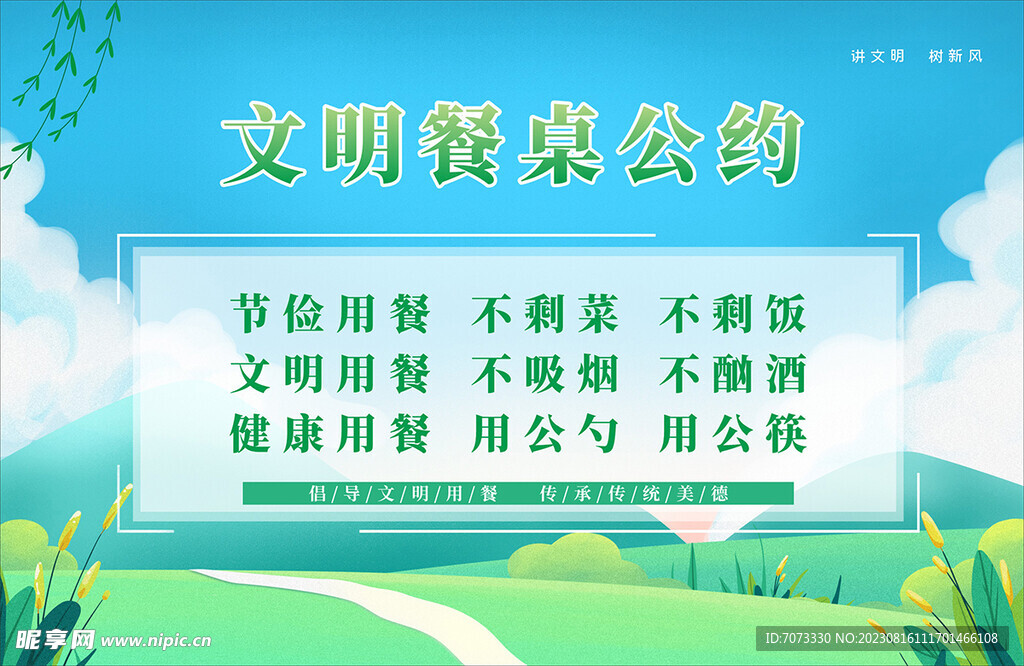 讲文明　树新风

文明餐桌公约

节俭用餐　不剩菜　不剩饭
文明用餐　不吸烟　不酗酒
健康用餐　用公勺　用公筷

倡导文明用餐　传承传统美德

昵享网 www.nipic.cn

ID:7073330 NO:20230816111701466108